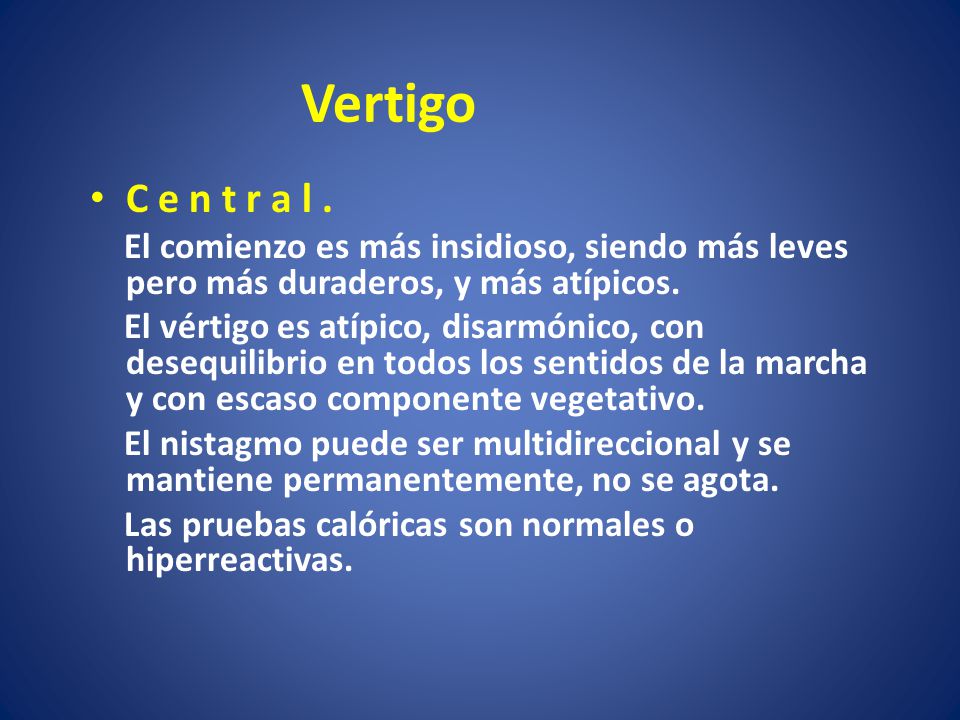 Vertigo

• C e n t r a l .

El comienzo es más insidioso, siendo más leves pero más duraderos, y más atípicos.

El vértigo es atípico, disarmónico, con desequilibrio en todos los sentidos de la marcha y con escaso componente vegetativo.

El nistagmo puede ser multidireccional y se mantiene permanentemente, no se agota.

Las pruebas calóricas son normales o hiperreactivas.